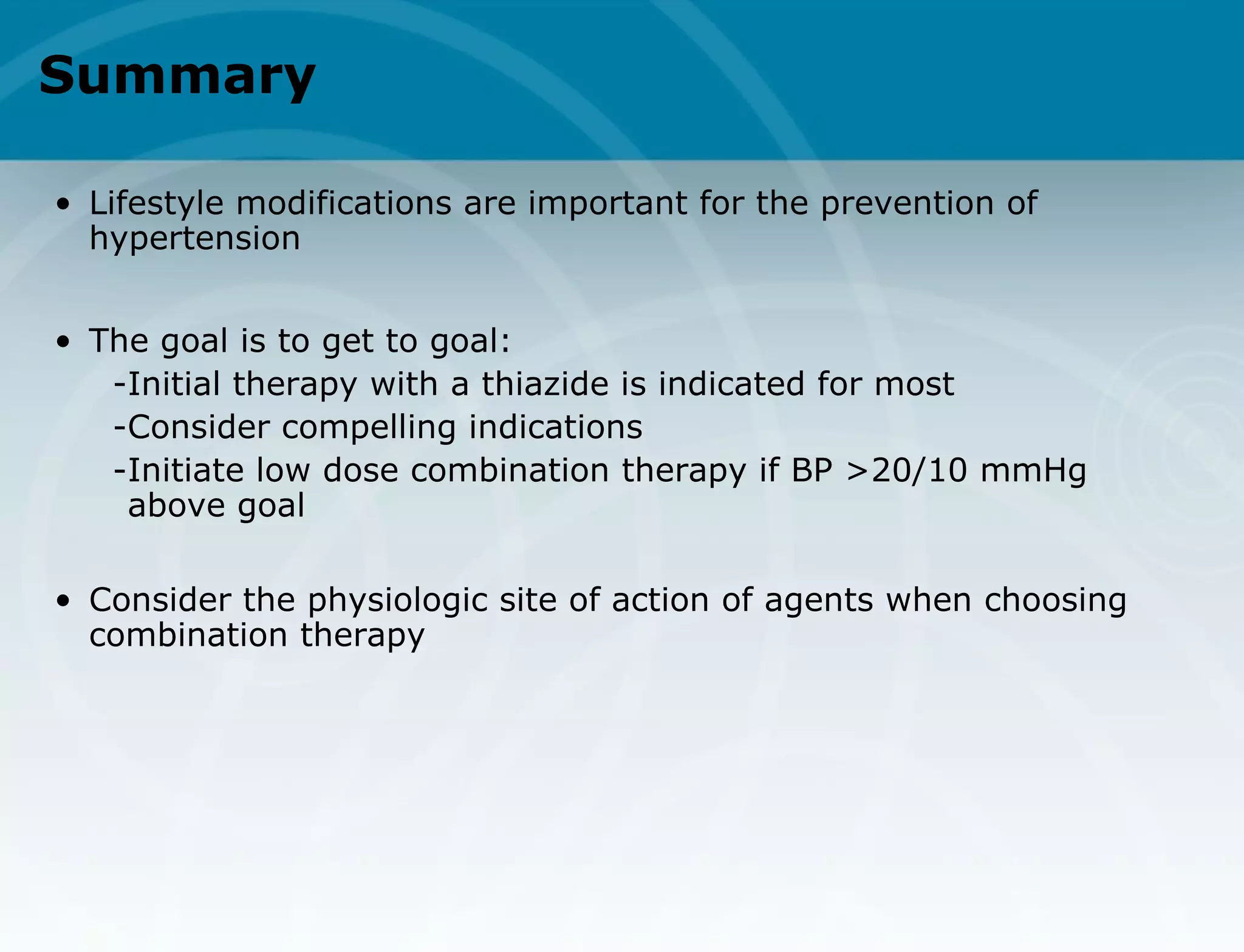 Summary

• Lifestyle modifications are important for the prevention of hypertension

• The goal is to get to goal:
-Initial therapy with a thiazide is indicated for most
-Consider compelling indications
-Initiate low dose combination therapy if BP >20/10 mmHg above goal

• Consider the physiologic site of action of agents when choosing combination therapy